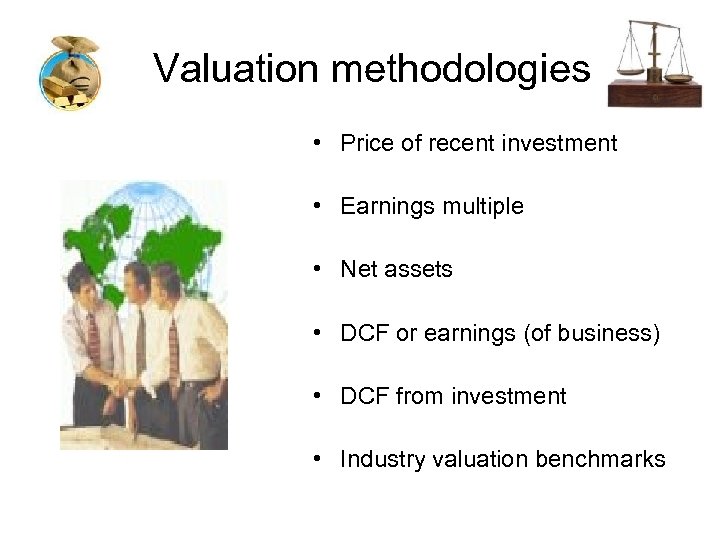 Valuation methodologies

• Price of recent investment

• Earnings multiple

• Net assets

• DCF or earnings (of business)

• DCF from investment

• Industry valuation benchmarks